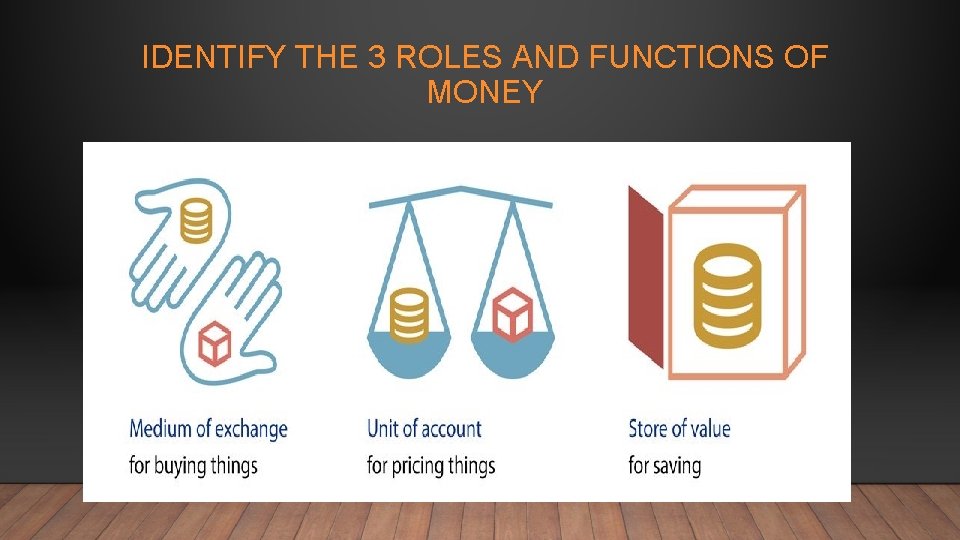 IDENTIFY THE 3 ROLES AND FUNCTIONS OF MONEY

Medium of exchange
for buying things

Unit of account
for pricing things

Store of value
for saving